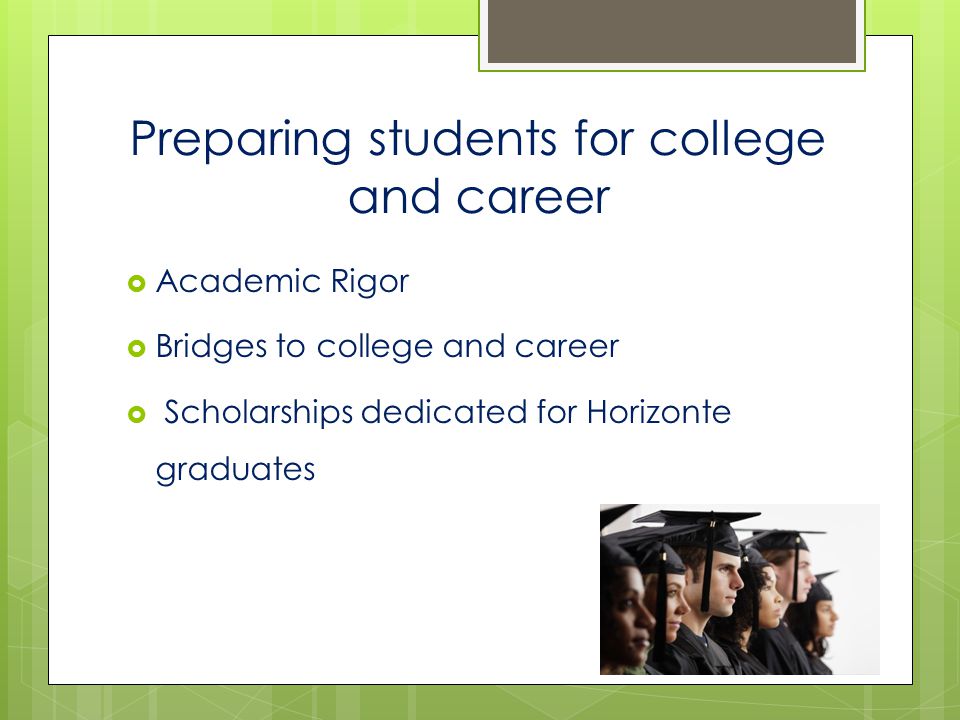 Preparing students for college and career

Academic Rigor

Bridges to college and career

Scholarships dedicated for Horizonte graduates